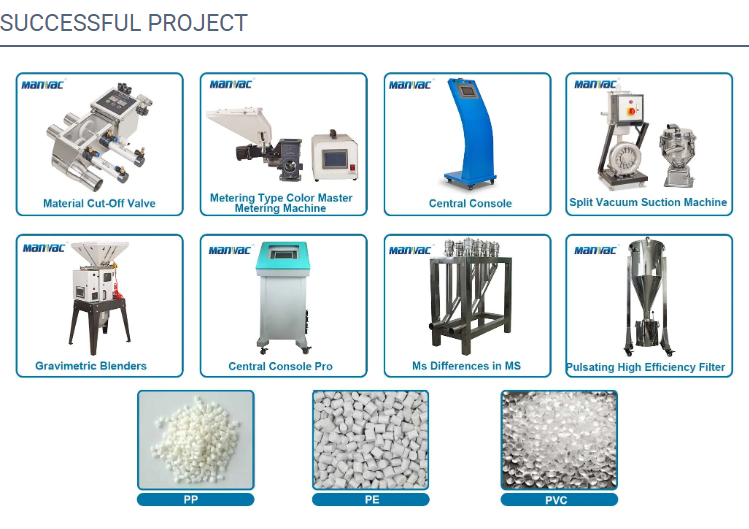 SUCCESSFUL PROJECT

MANVAC
Material Cut-Off Valve

MANVAC
Metering Type Color Master Metering Machine

MANVAC
Central Console

MANVAC
Split Vacuum Suction Machine

MANVAC
Gravimetric Blenders

MANVAC
Central Console Pro

MANVAC
Ms Differences in MS

MANVAC
Pulsating High Efficiency Filter

PP

PE

PVC